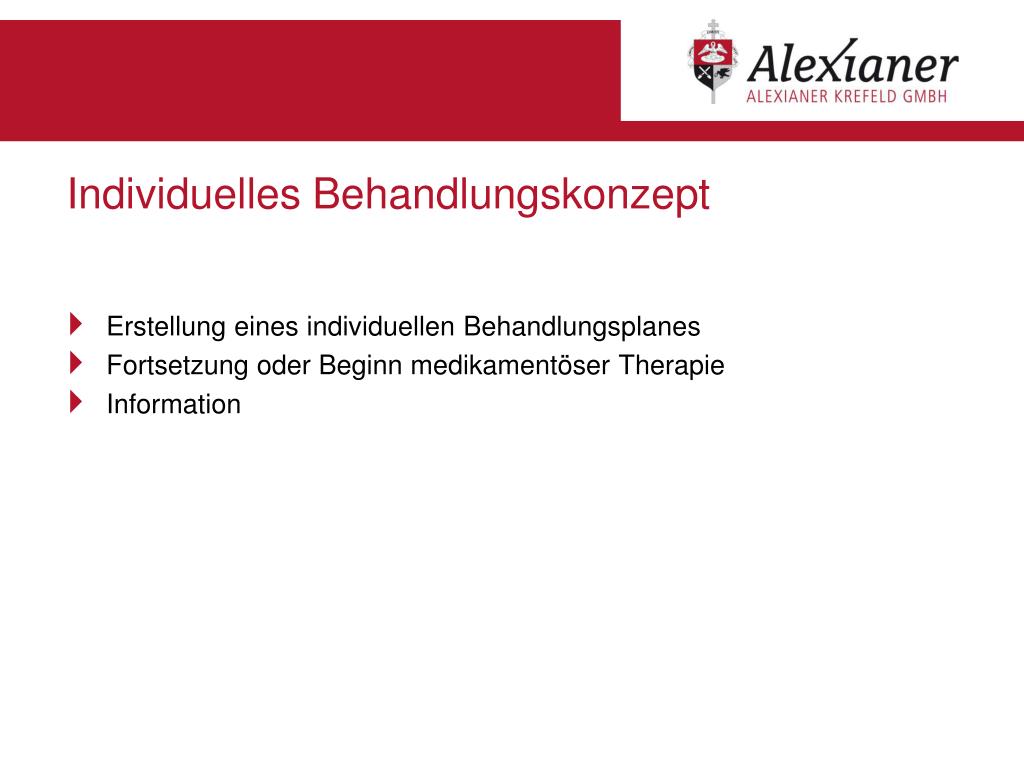 Alexianer
ALEXIANER KREFELD GMBH

Individuelles Behandlungskonzept

Erstellung eines individuellen Behandlungsplanes
Fortsetzung oder Beginn medikamentöser Therapie
Information